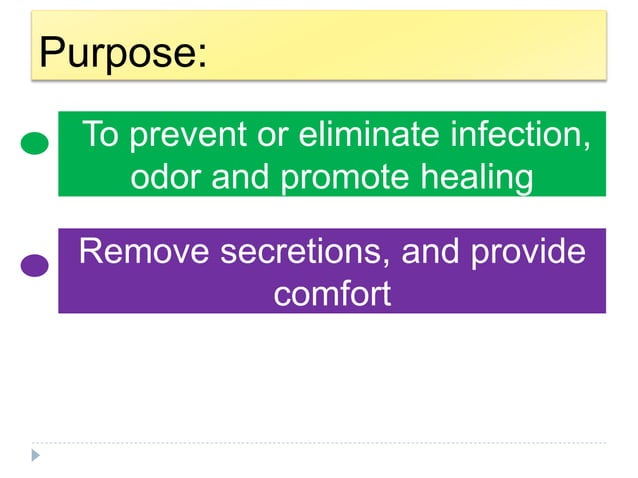 Purpose:

To prevent or eliminate infection, odor and promote healing

Remove secretions, and provide comfort